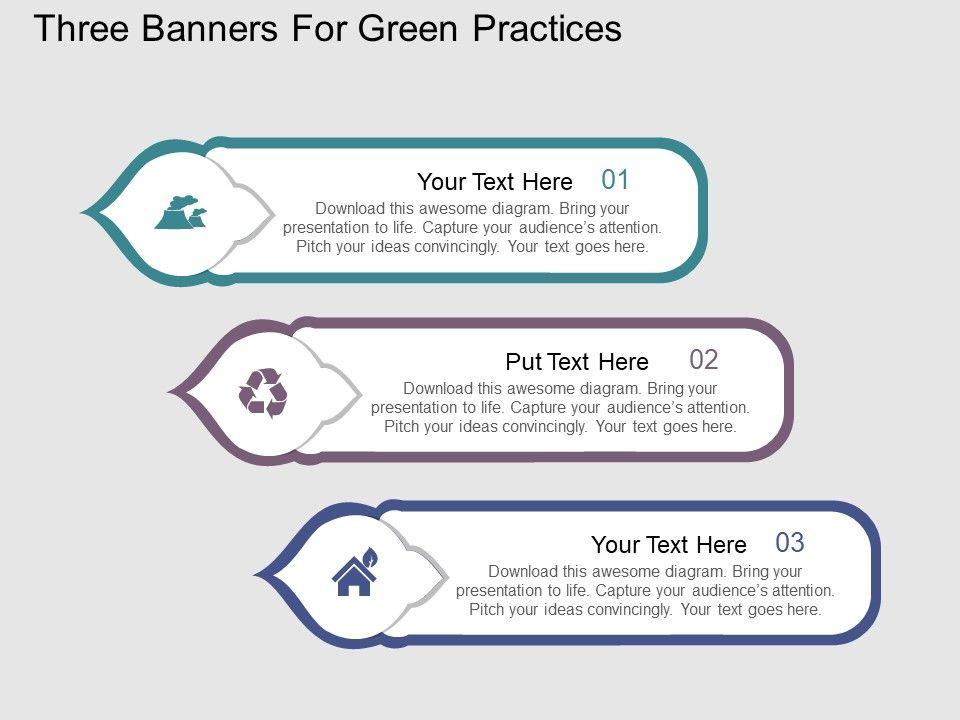 Three Banners For Green Practices

Your Text Here 01
Download this awesome diagram. Bring your presentation to life. Capture your audience's attention. Pitch your ideas convincingly. Your text goes here.

Put Text Here 02
Download this awesome diagram. Bring your presentation to life. Capture your audience's attention. Pitch your ideas convincingly. Your text goes here.

Your Text Here 03
Download this awesome diagram. Bring your presentation to life. Capture your audience's attention. Pitch your ideas convincingly. Your text goes here.